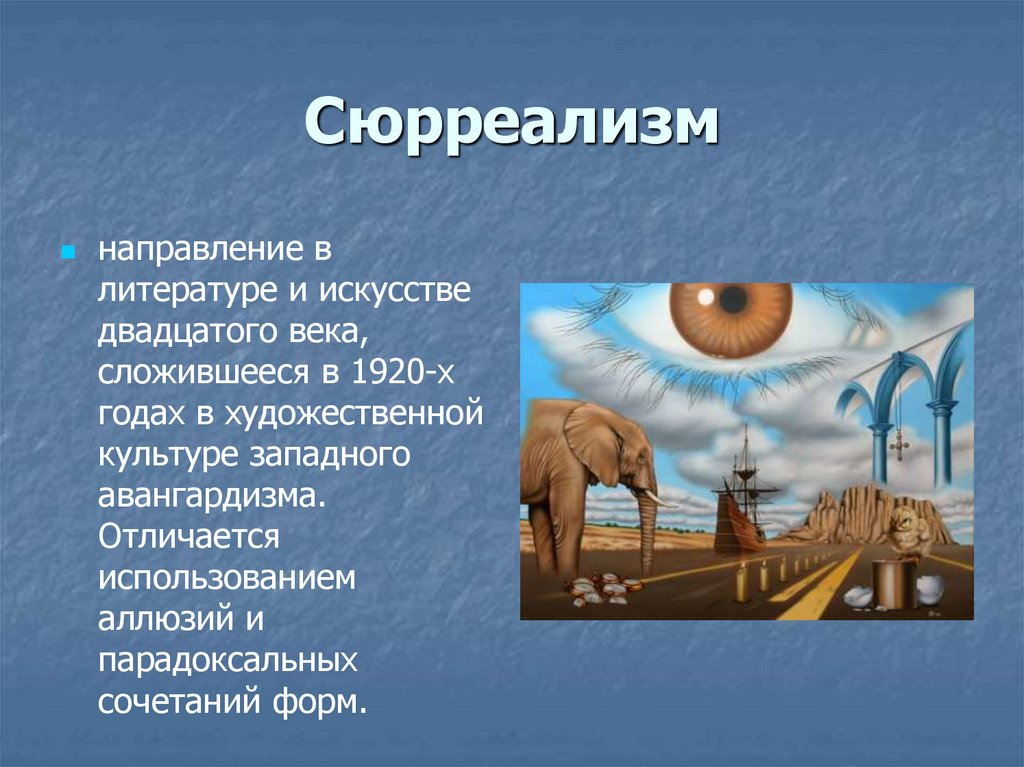 Сюрреализм

направление в литературе и искусстве двадцатого века, сложившееся в 1920-х годах в художественной культуре западного авангардизма. Отличается использованием аллюзий и парадоксальных сочетаний форм.